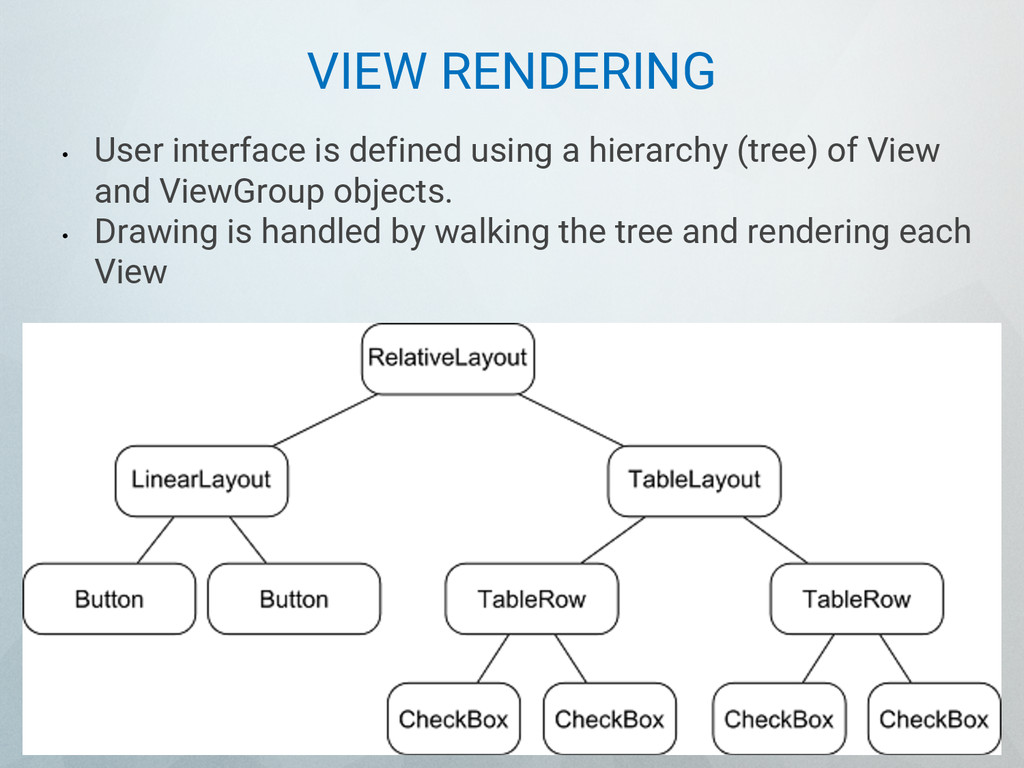 VIEW RENDERING

• User interface is defined using a hierarchy (tree) of View and ViewGroup objects.
• Drawing is handled by walking the tree and rendering each View

RelativeLayout

LinearLayout

TableLayout

Button

Button

TableRow

TableRow

CheckBox

CheckBox

CheckBox

CheckBox